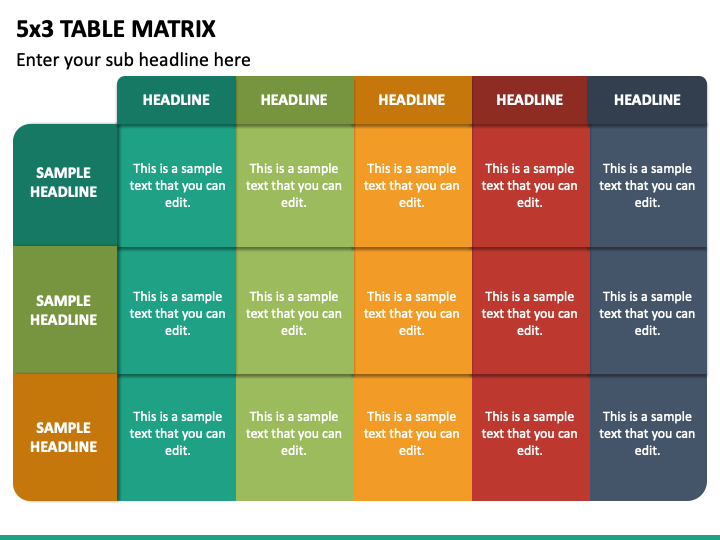 5x3 TABLE MATRIX

Enter your sub headline here

| | HEADLINE | HEADLINE | HEADLINE | HEADLINE | HEADLINE |
|---|---|---|---|---|---|
| SAMPLE HEADLINE | This is a sample text that you can edit. | This is a sample text that you can edit. | This is a sample text that you can edit. | This is a sample text that you can edit. | This is a sample text that you can edit. |
| SAMPLE HEADLINE | This is a sample text that you can edit. | This is a sample text that you can edit. | This is a sample text that you can edit. | This is a sample text that you can edit. | This is a sample text that you can edit. |
| SAMPLE HEADLINE | This is a sample text that you can edit. | This is a sample text that you can edit. | This is a sample text that you can edit. | This is a sample text that you can edit. | This is a sample text that you can edit. |